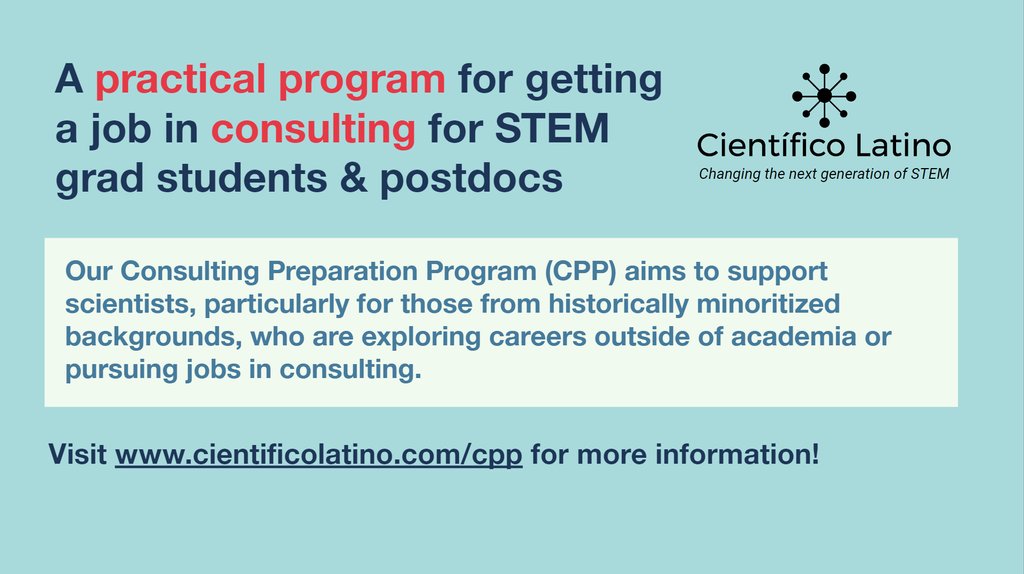 A practical program for getting a job in consulting for STEM grad students & postdocs

Científico Latino
Changing the next generation of STEM

Our Consulting Preparation Program (CPP) aims to support scientists, particularly for those from historically minoritized backgrounds, who are exploring careers outside of academia or pursuing jobs in consulting.

Visit www.cientificolatino.com/cpp for more information!